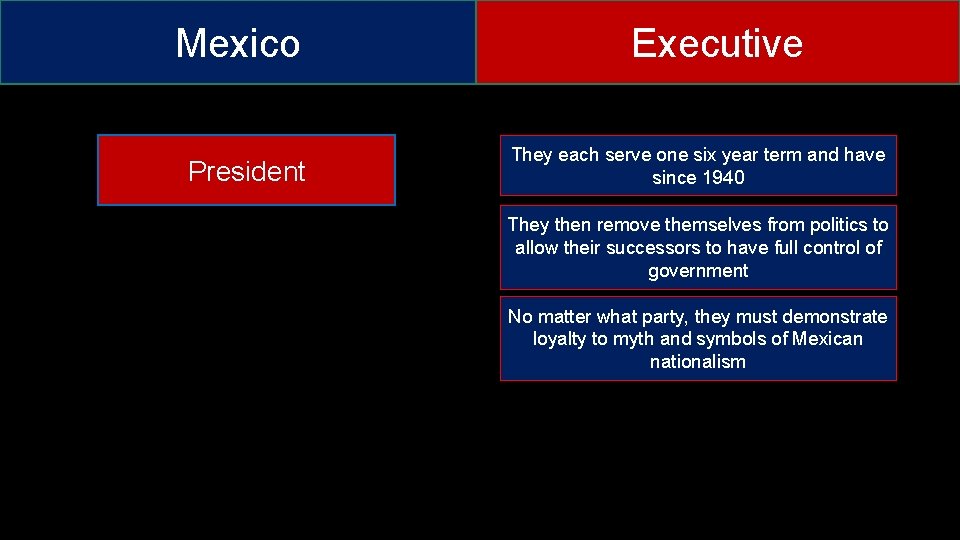 Mexico

Executive

President

They each serve one six year term and have since 1940

They then remove themselves from politics to allow their successors to have full control of government

No matter what party, they must demonstrate loyalty to myth and symbols of Mexican nationalism